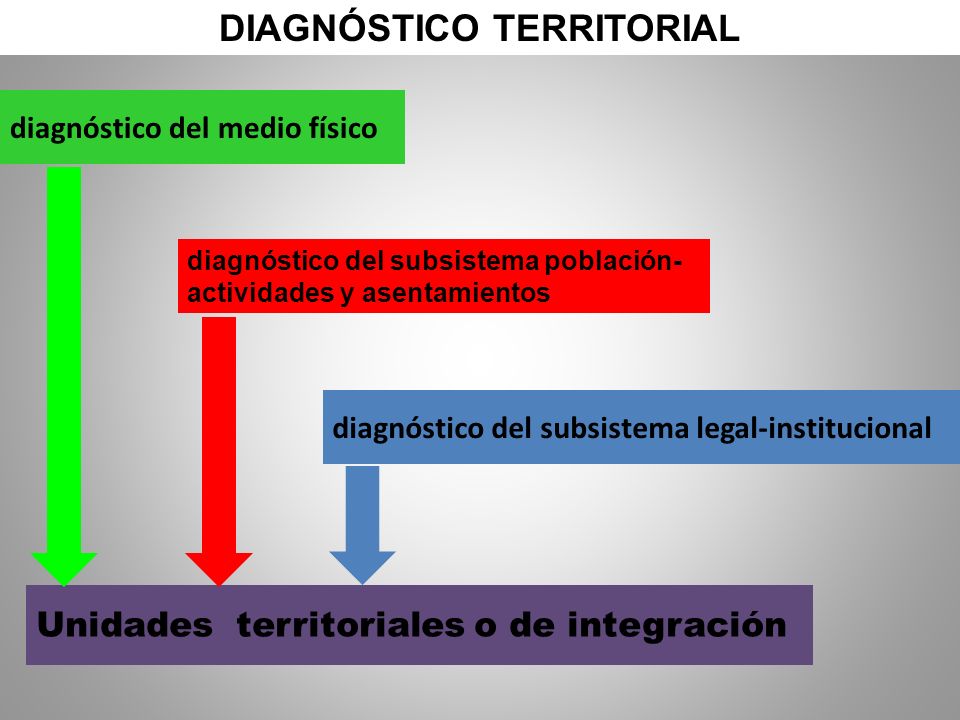 DIAGNÓSTICO TERRITORIAL

diagnóstico del medio físico

diagnóstico del subsistema población-actividades y asentamientos

diagnóstico del subsistema legal-institucional

Unidades territoriales o de integración